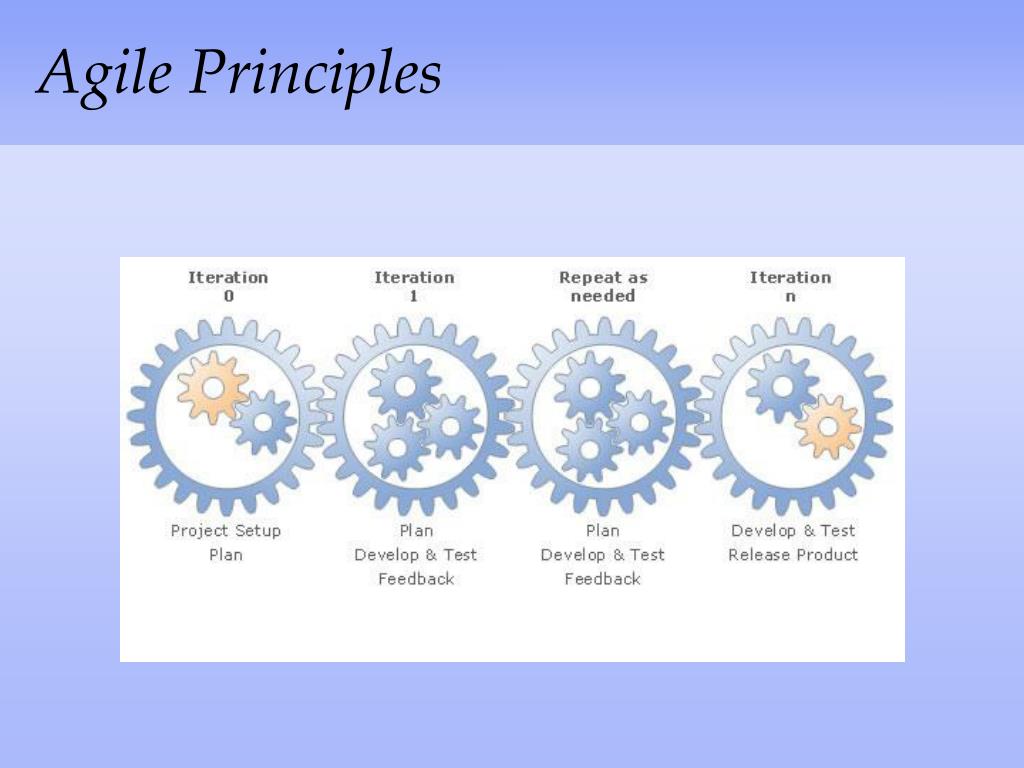 Agile Principles

Iteration 0

Project Setup
Plan

Iteration 1

Plan
Develop & Test
Feedback

Repeat as needed

Plan
Develop & Test
Feedback

Iteration n

Develop & Test
Release Product